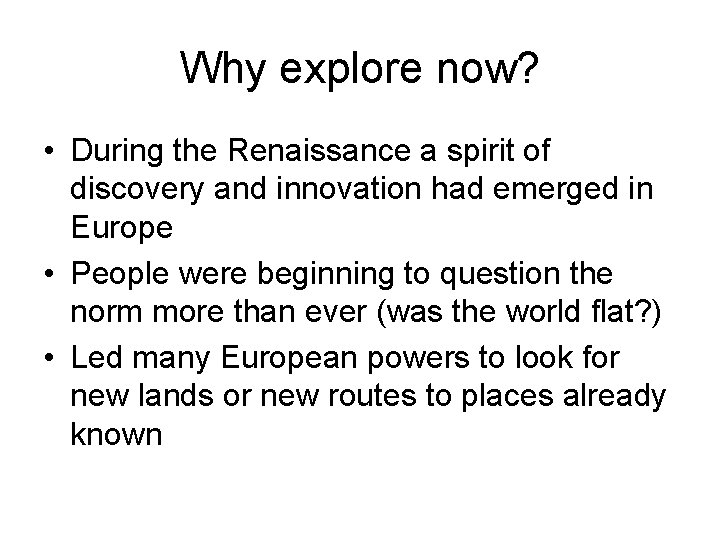 Why explore now?

• During the Renaissance a spirit of discovery and innovation had emerged in Europe
• People were beginning to question the norm more than ever (was the world flat?)
• Led many European powers to look for new lands or new routes to places already known